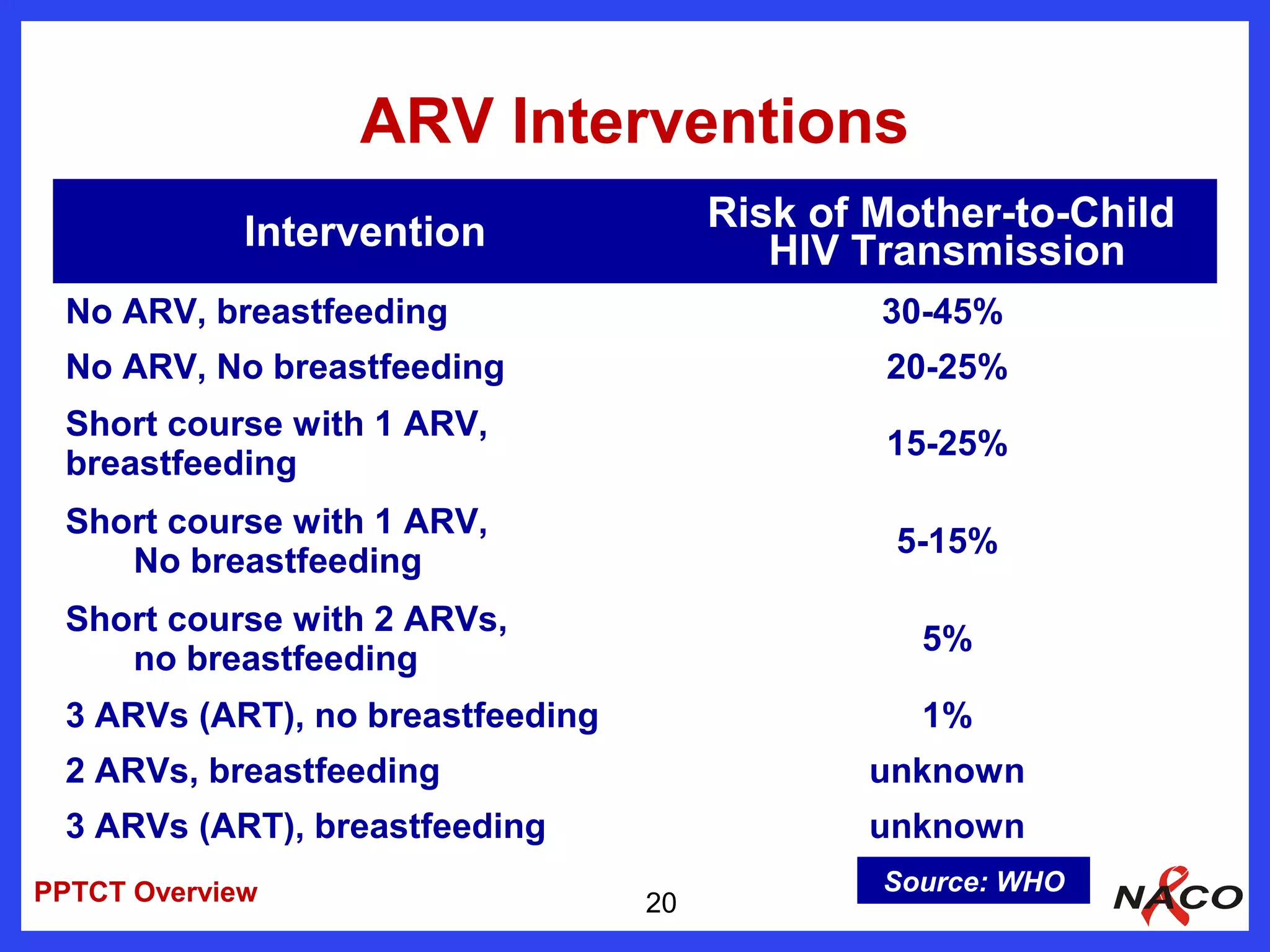 ARV Interventions

| Intervention | Risk of Mother-to-Child HIV Transmission |
|---|---|
| No ARV, breastfeeding | 30-45% |
| No ARV, No breastfeeding | 20-25% |
| Short course with 1 ARV, breastfeeding | 15-25% |
| Short course with 1 ARV, No breastfeeding | 5-15% |
| Short course with 2 ARVs, no breastfeeding | 5% |
| 3 ARVs (ART), no breastfeeding | 1% |
| 2 ARVs, breastfeeding | unknown |
| 3 ARVs (ART), breastfeeding | unknown |

Source: WHO

PPTCT Overview

20

NACO